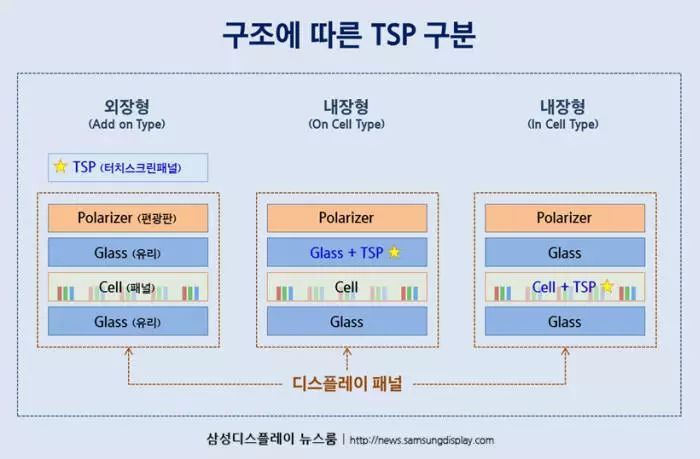 구조에 따른 TSP 구분

외장형
(Add on Type)

TSP (터치스크린패널)

Polarizer (편광판)

Glass (유리)

Cell (패널)

Glass (유리)

내장형
(On Cell Type)

Polarizer

Glass + TSP

Cell

Glass

내장형
(In Cell Type)

Polarizer

Glass

Cell + TSP

Glass

디스플레이 패널

삼성디스플레이 뉴스룸 | http://news.samsungdisplay.com